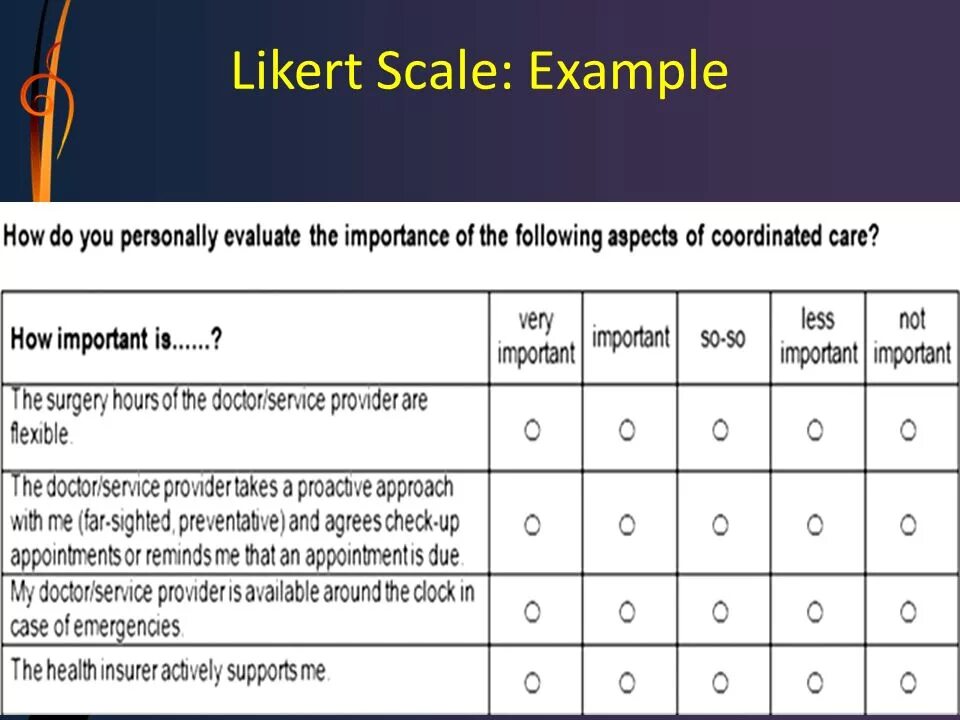 Likert Scale: Example

How do you personally evaluate the importance of the following aspects of coordinated care?

| How important is......? | very important | important | so-so | less important | not important |
|---|---|---|---|---|---|
| The surgery hours of the doctor/service provider are flexible. | ○ | ○ | ○ | ○ | ○ |
| The doctor/service provider takes a proactive approach with me (far-sighted, preventative) and agrees check-up appointments or reminds me that an appointment is due. | ○ | ○ | ○ | ○ | ○ |
| My doctor/service provider is available around the clock in case of emergencies. | ○ | ○ | ○ | ○ | ○ |
| The health insurer actively supports me. | ○ | ○ | ○ | ○ | ○ |